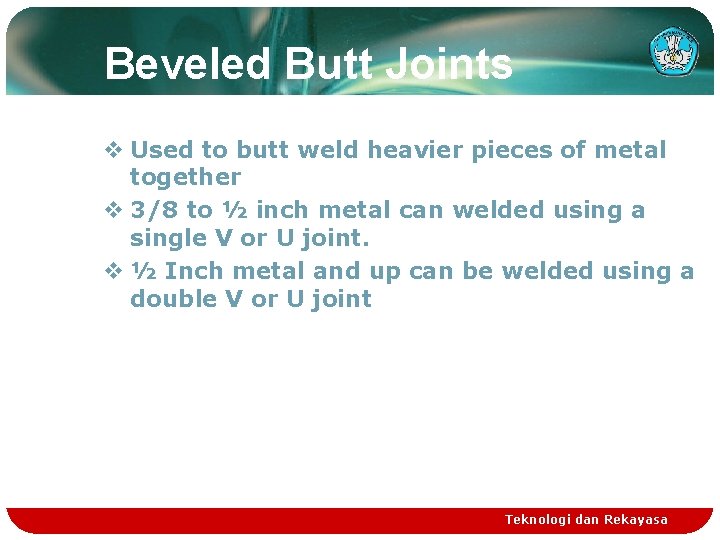 Beveled Butt Joints

❖ Used to butt weld heavier pieces of metal together
❖ 3/8 to ½ inch metal can welded using a single V or U joint.
❖ ½ Inch metal and up can be welded using a double V or U joint

Teknologi dan Rekayasa